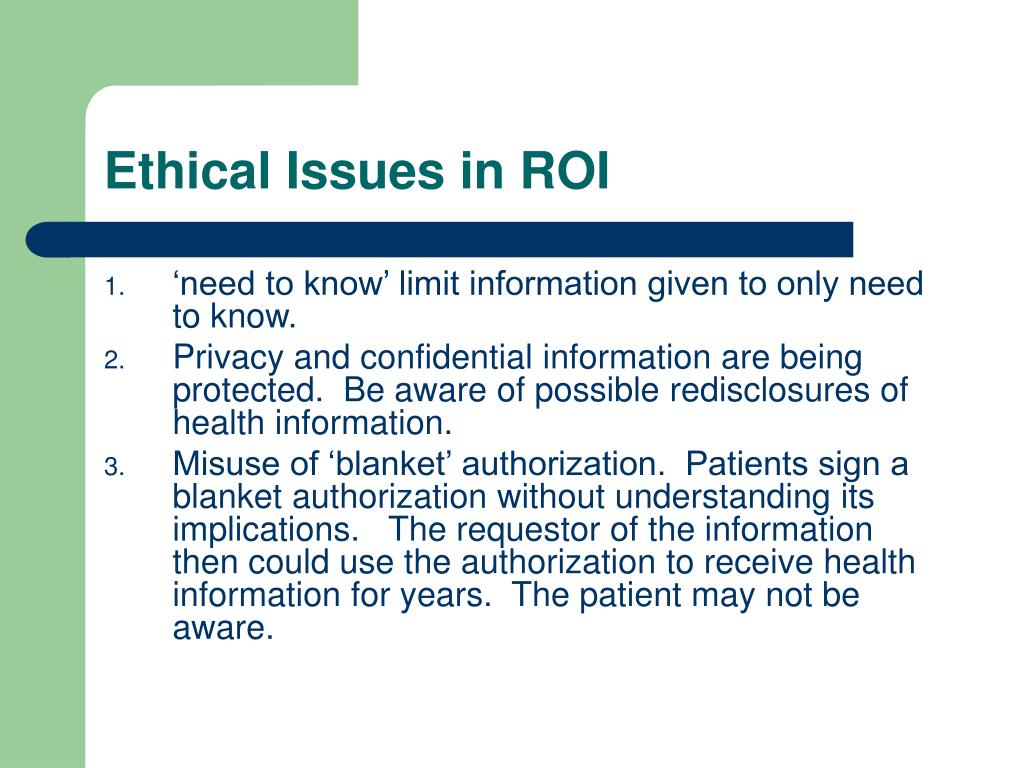 Ethical Issues in ROI

1. ‘need to know’ limit information given to only need to know.
2. Privacy and confidential information are being protected.  Be aware of possible redisclosures of health information.
3. Misuse of ‘blanket’ authorization.  Patients sign a blanket authorization without understanding its implications.   The requestor of the information then could use the authorization to receive health information for years.  The patient may not be aware.